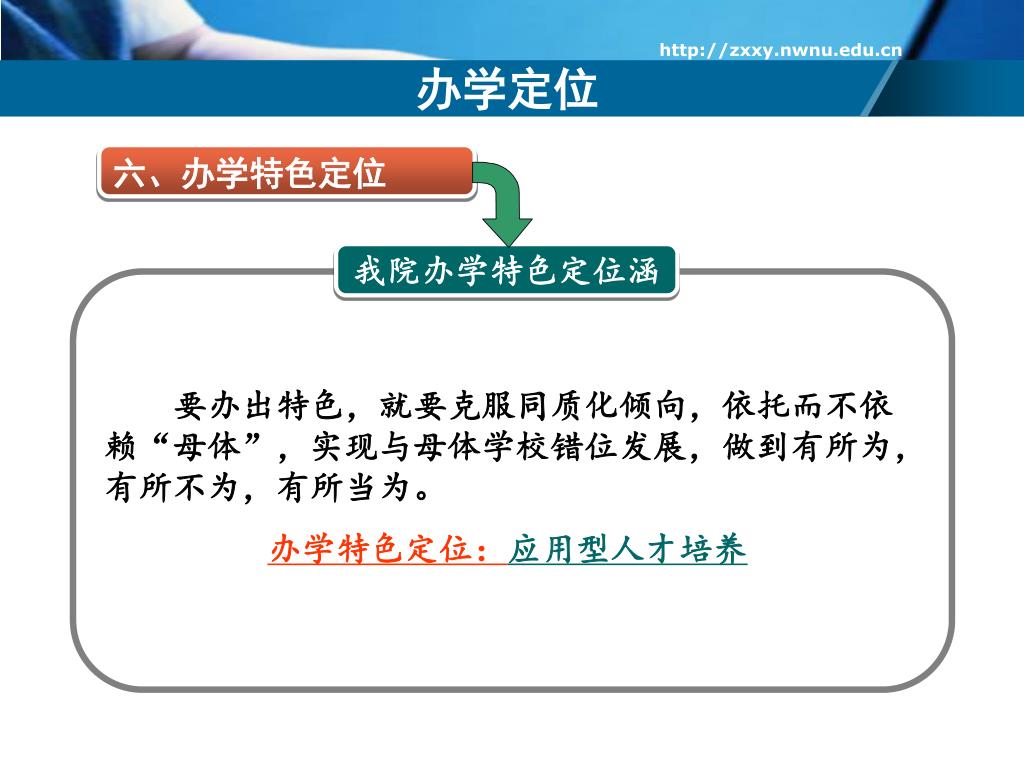 http://zxxy.nwnu.edu.cn

办学定位

六、办学特色定位

我院办学特色定位涵

要办出特色，就要克服同质化倾向，依托而不依赖“母体”，实现与母体学校错位发展，做到有所为，有所不为，有所当为。

办学特色定位：应用型人才培养